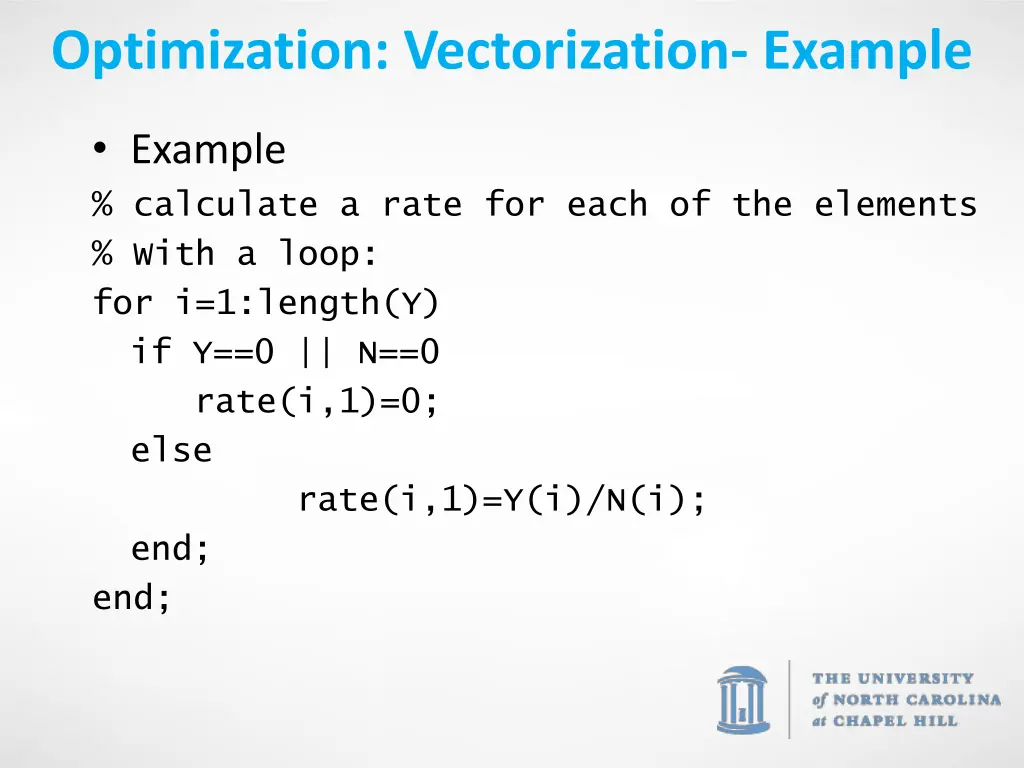 Optimization: Vectorization- Example

• Example

% calculate a rate for each of the elements
% With a loop:
for i=1:length(Y)
  if Y==0 || N==0
     rate(i,1)=0;
  else
          rate(i,1)=Y(i)/N(i);
  end;
end;

THE UNIVERSITY of NORTH CAROLINA at CHAPEL HILL